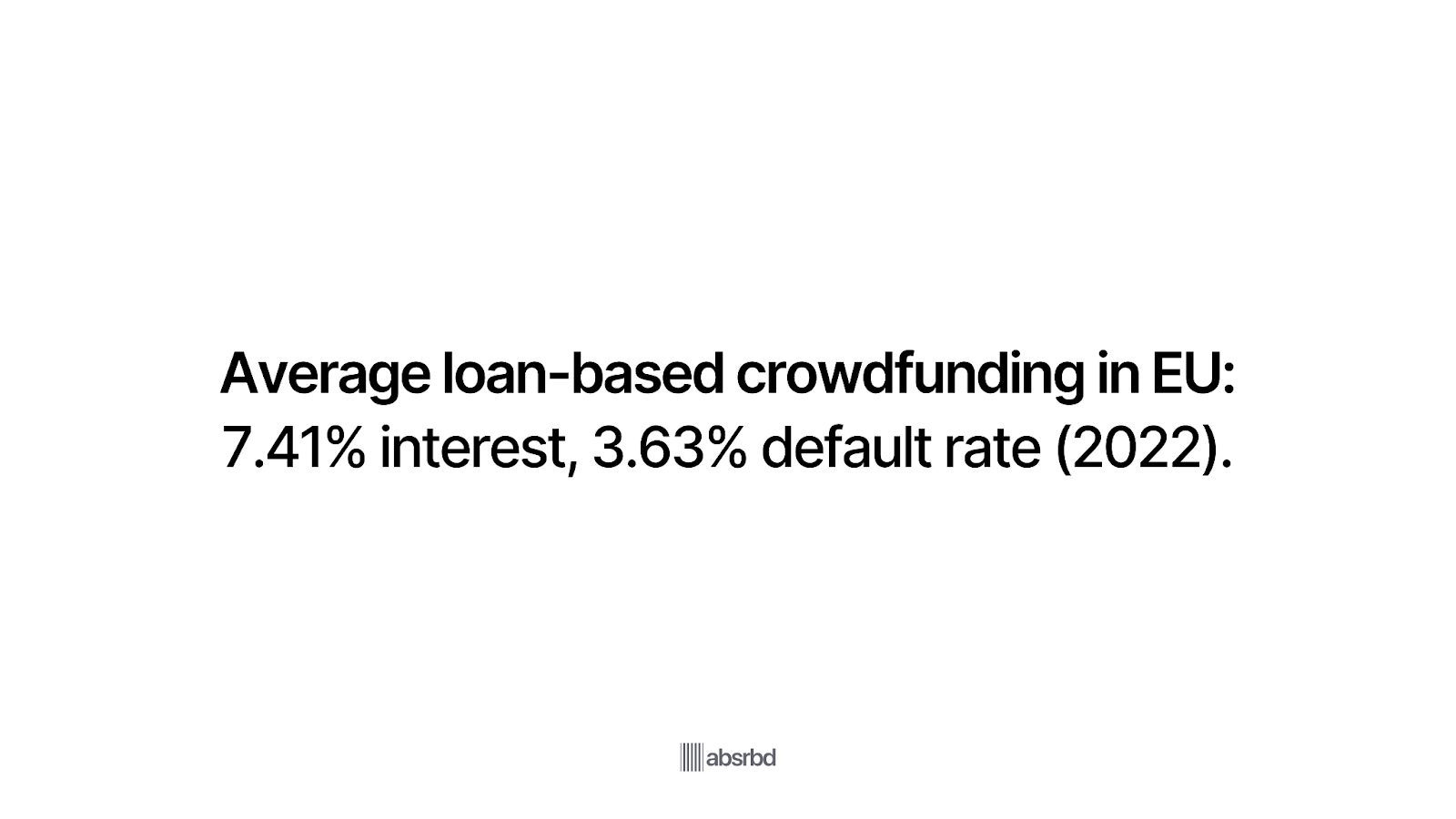 Average loan-based crowdfunding in EU:
7.41% interest, 3.63% default rate (2022).

absrbd